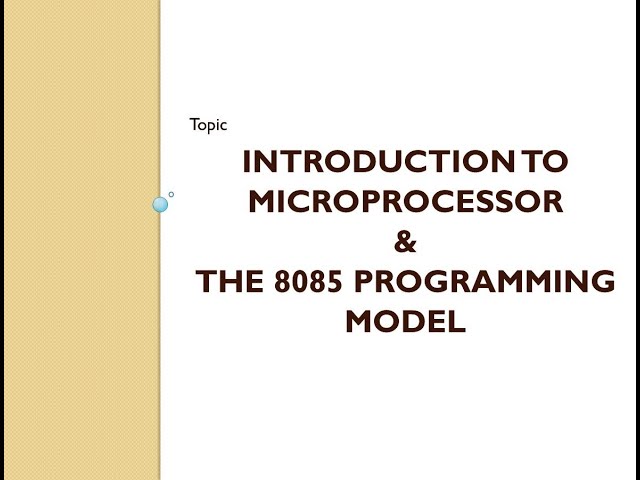 Topic

INTRODUCTION TO MICROPROCESSOR
&
THE 8085 PROGRAMMING MODEL